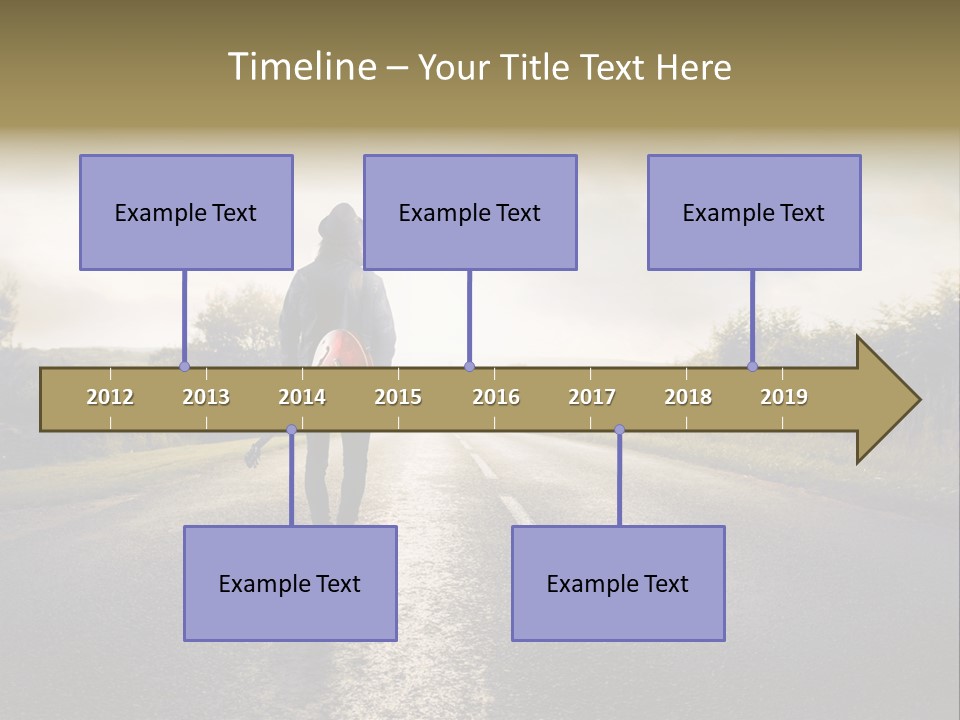 Timeline – Your Title Text Here

Example Text

Example Text

Example Text

2012 2013 2014 2015 2016 2017 2018 2019

Example Text

Example Text